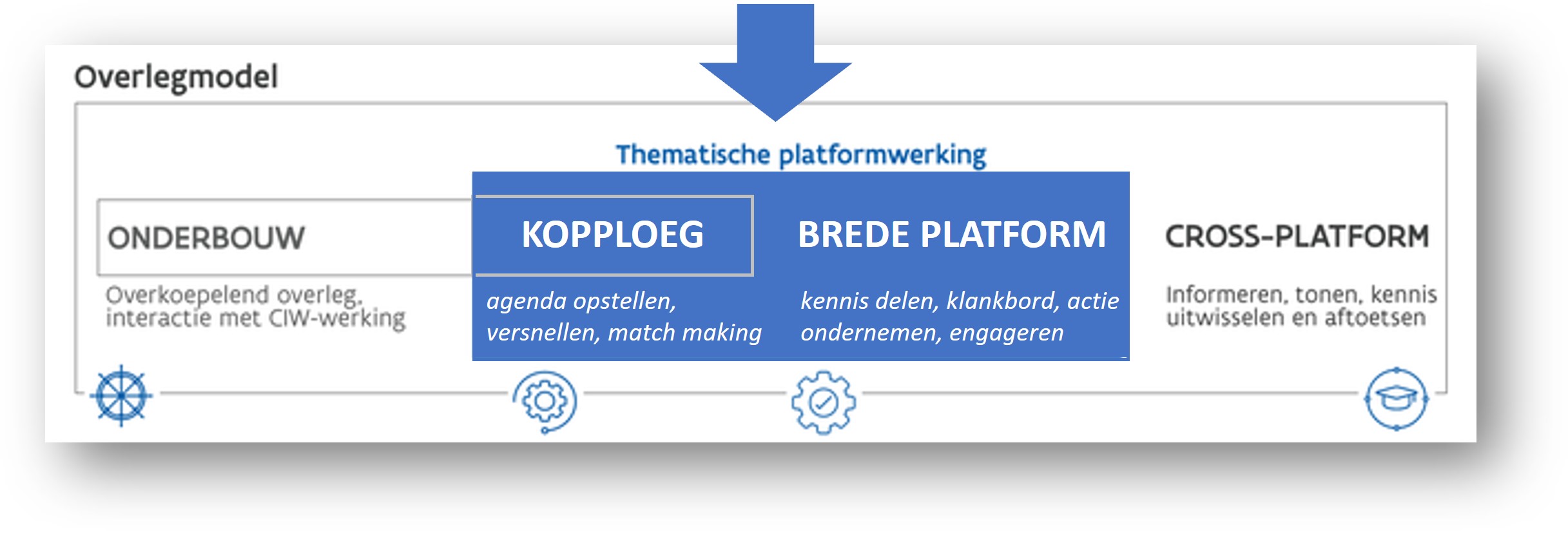 Overlegmodel

Thematische platformwerking

ONDERBOUW

Overkoepelend overleg, interactie met CIW-werking

KOPPLOEG

agenda opstellen, versnellen, match making

BREDE PLATFORM

kennis delen, klankbord, actie ondernemen, engageren

CROSS-PLATFORM

Informeren, tonen, kennis uitwisselen en aftoetsen